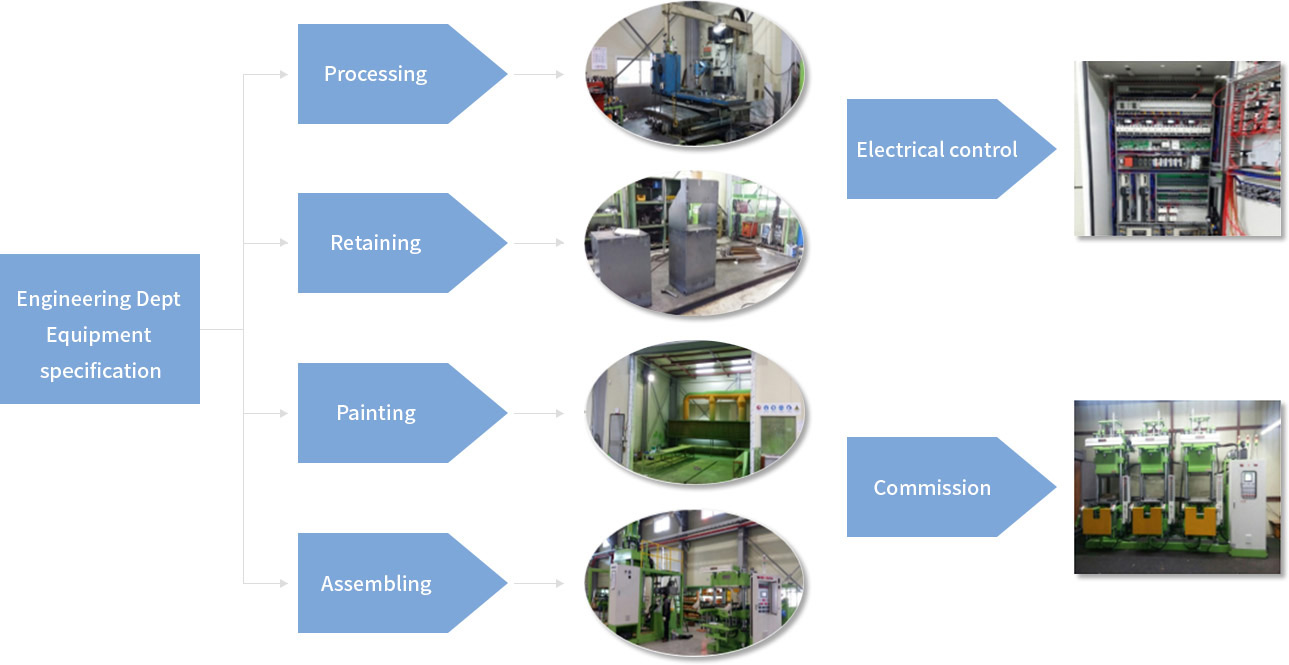 Engineering Dept Equipment specification

Processing

Retaining

Painting

Assembling

Electrical control

Commission